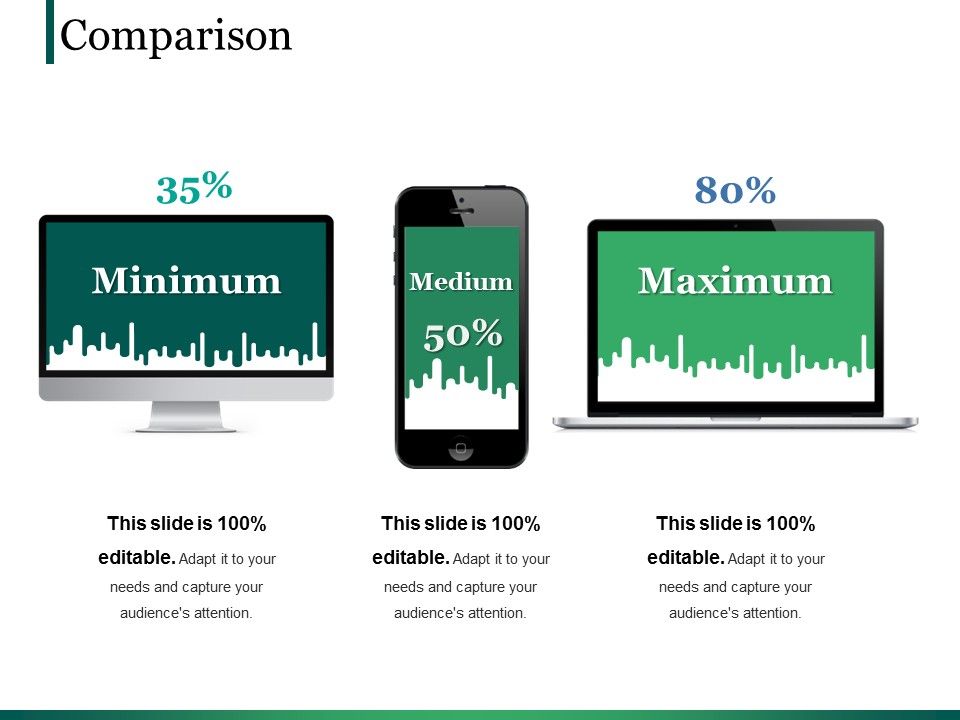 Comparison

35%

Minimum

Medium

50%

80%

Maximum

This slide is 100% editable. Adapt it to your needs and capture your audience's attention.

This slide is 100% editable. Adapt it to your needs and capture your audience's attention.

This slide is 100% editable. Adapt it to your needs and capture your audience's attention.